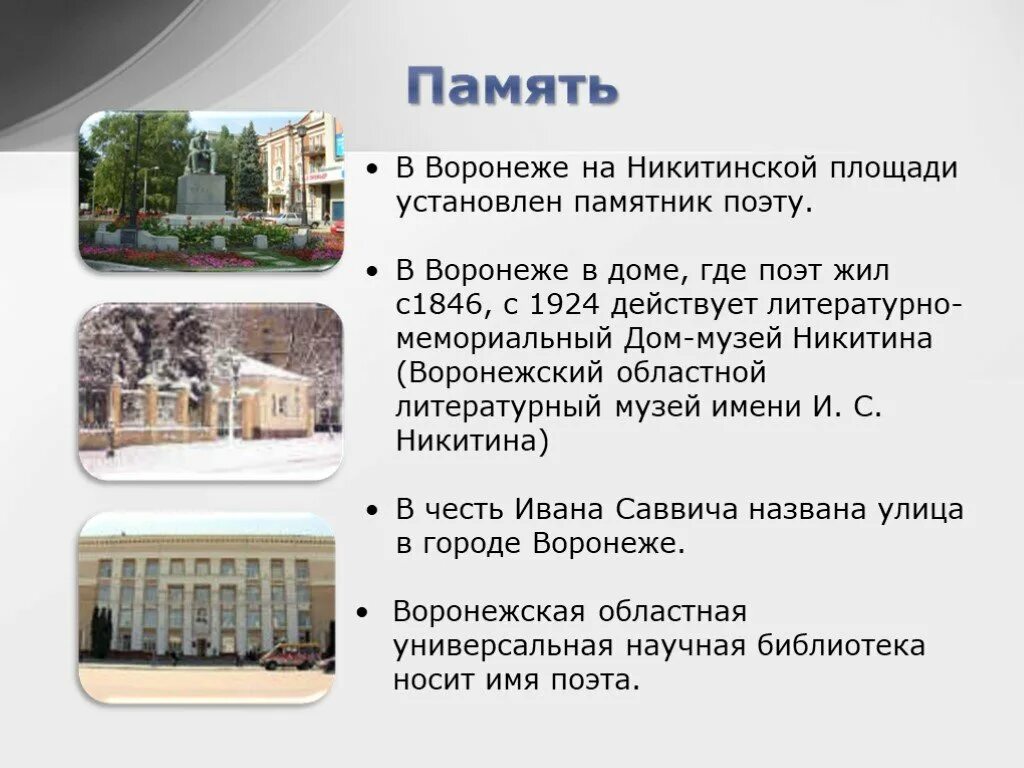 Память

• В Воронеже на Никитинской площади установлен памятник поэту.

• В Воронеже в доме, где поэт жил с1846, с 1924 действует литературно-мемориальный Дом-музей Никитина (Воронежский областной литературный музей имени И. С. Никитина)

• В честь Ивана Саввича названа улица в городе Воронеже.

• Воронежская областная универсальная научная библиотека носит имя поэта.